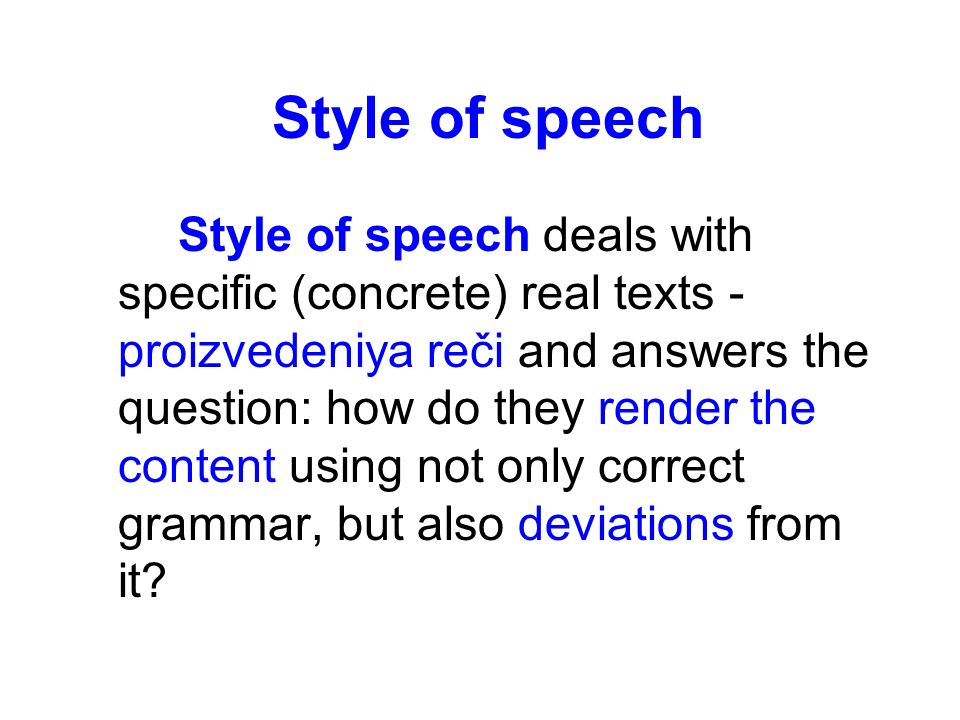 Style of speech

Style of speech deals with specific (concrete) real texts - proizvedeniya reči and answers the question: how do they render the content using not only correct grammar, but also deviations from it?